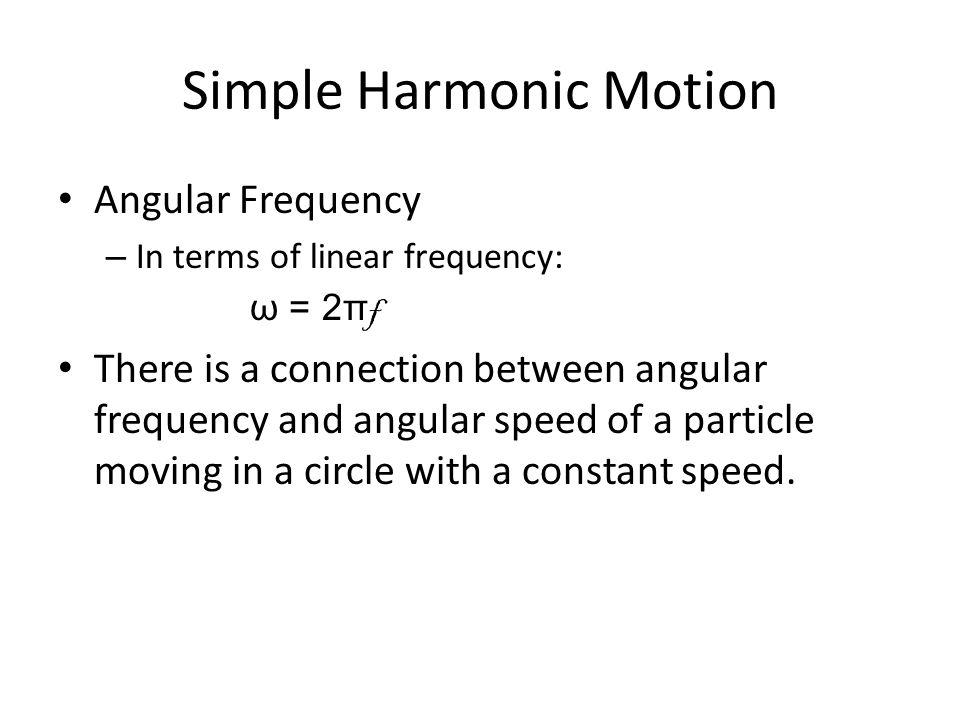 Simple Harmonic Motion

• Angular Frequency
– In terms of linear frequency:
$\omega = 2\pi f$

• There is a connection between angular frequency and angular speed of a particle moving in a circle with a constant speed.